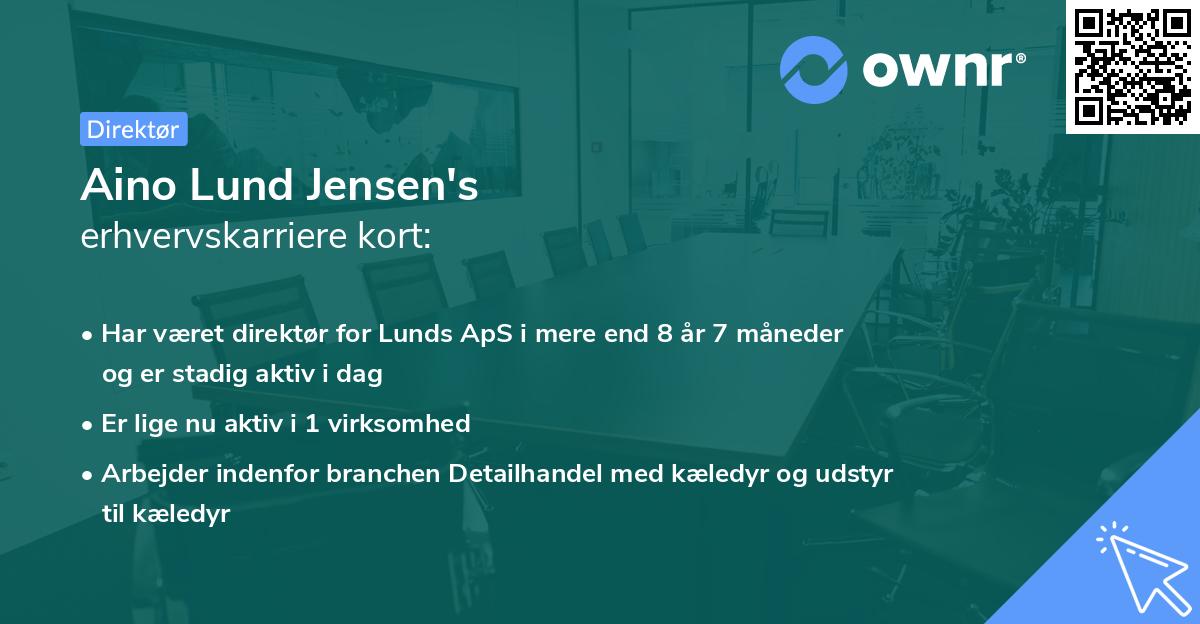 ownr®

Direktør

Aino Lund Jensen's
erhvervskarriere kort:

• Har været direktør for Lunds ApS i mere end 8 år 7 måneder og er stadig aktiv i dag
• Er lige nu aktiv i 1 virksomhed
• Arbejder indenfor branchen Detailhandel med kæledyr og udstyr til kæledyr